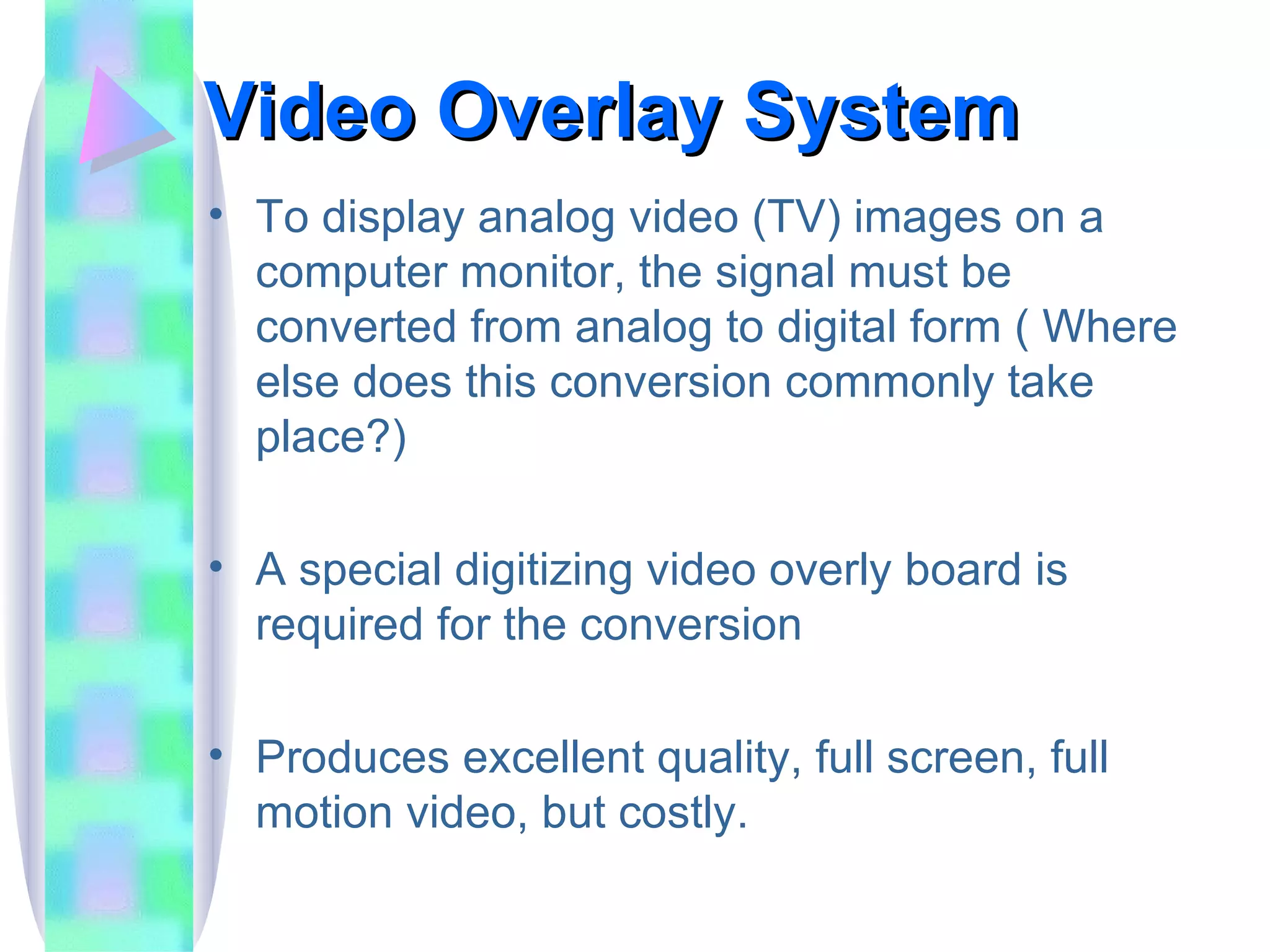 Video Overlay System

• To display analog video (TV) images on a computer monitor, the signal must be converted from analog to digital form ( Where else does this conversion commonly take place?)

• A special digitizing video overly board is required for the conversion

• Produces excellent quality, full screen, full motion video, but costly.